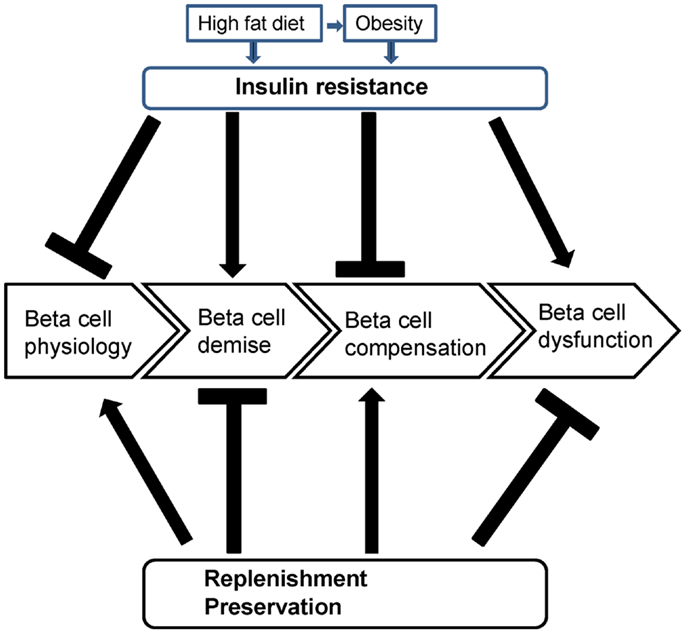 High fat diet

Obesity

Insulin resistance

Beta cell physiology

Beta cell demise

Beta cell compensation

Beta cell dysfunction

Replenishment
Preservation